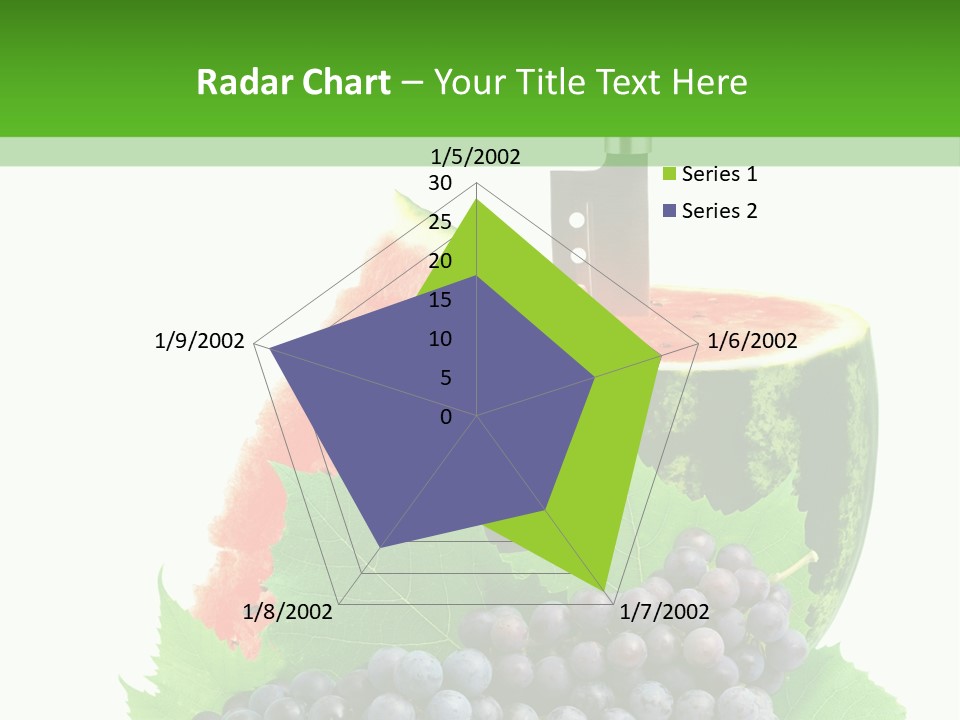 Radar Chart – Your Title Text Here

1/5/2002
30
25
20
15
10
5
0
1/6/2002
1/7/2002
1/8/2002
1/9/2002

Series 1
Series 2